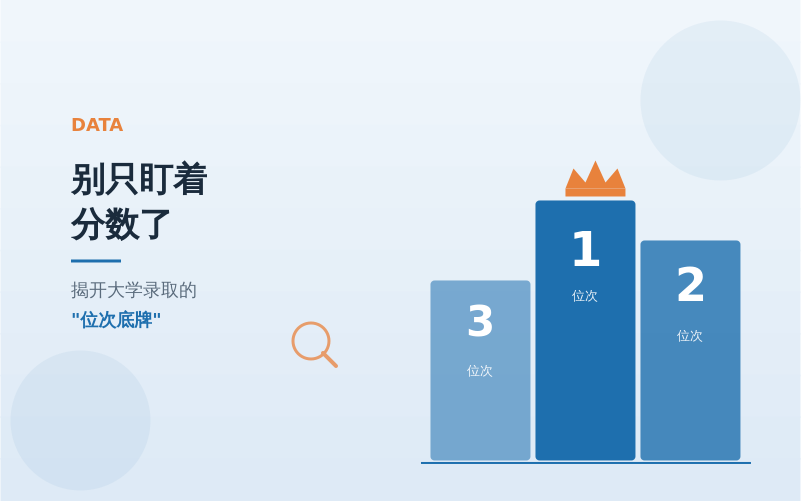 DATA

别只盯着分数了

揭开大学录取的
"位次底牌"

3
位次

1
位次

2
位次